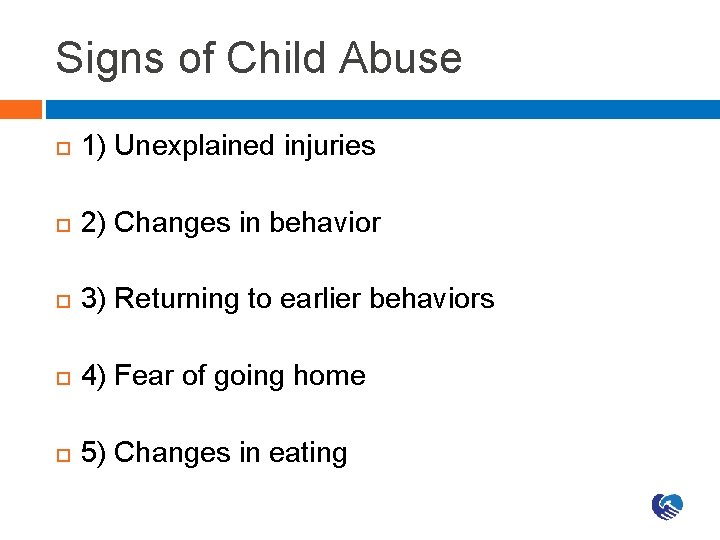 Signs of Child Abuse

1) Unexplained injuries

2) Changes in behavior

3) Returning to earlier behaviors

4) Fear of going home

5) Changes in eating